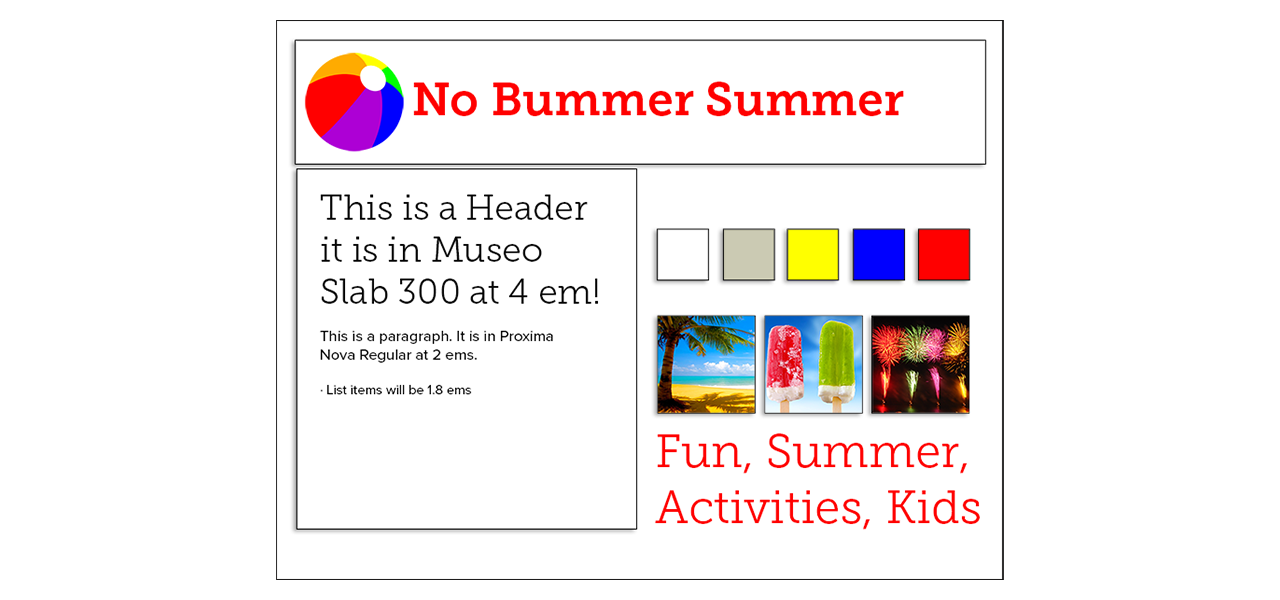 No Bummer Summer

This is a Header it is in Museo Slab 300 at 4 em!

This is a paragraph. It is in Proxima Nova Regular at 2 ems.

· List items will be 1.8 ems

Fun, Summer, Activities, Kids